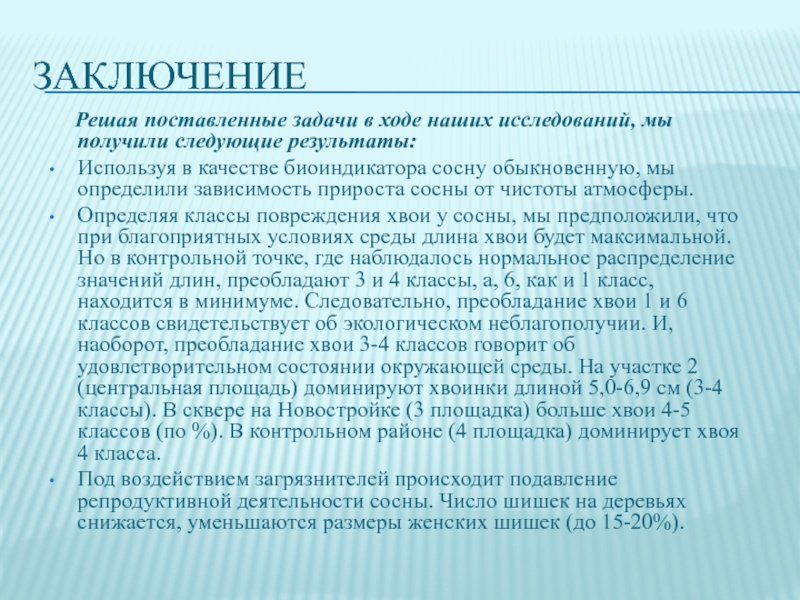 ЗАКЛЮЧЕНИЕ

Решая поставленные задачи в ходе наших исследований, мы получили следующие результаты:

• Используя в качестве биоиндикатора сосну обыкновенную, мы определили зависимость прироста сосны от чистоты атмосферы.

• Определяя классы повреждения хвои у сосны, мы предположили, что при благоприятных условиях среды длина хвои будет максимальной. Но в контрольной точке, где наблюдалось нормальное распределение значений длин, преобладают 3 и 4 классы, а, 6, как и 1 класс, находится в минимуме. Следовательно, преобладание хвои 1 и 6 классов свидетельствует об экологическом неблагополучии. И, наоборот, преобладание хвои 3-4 классов говорит об удовлетворительном состоянии окружающей среды. На участке 2 (центральная площадь) доминируют хвоинки длиной 5,0-6,9 см (3-4 классы). В сквере на Новостройке (3 площадка) больше хвои 4-5 классов (по %). В контрольном районе (4 площадка) доминирует хвоя 4 класса.

• Под воздействием загрязнителей происходит подавление репродуктивной деятельности сосны. Число шишек на деревьях снижается, уменьшаются размеры женских шишек (до 15-20%).